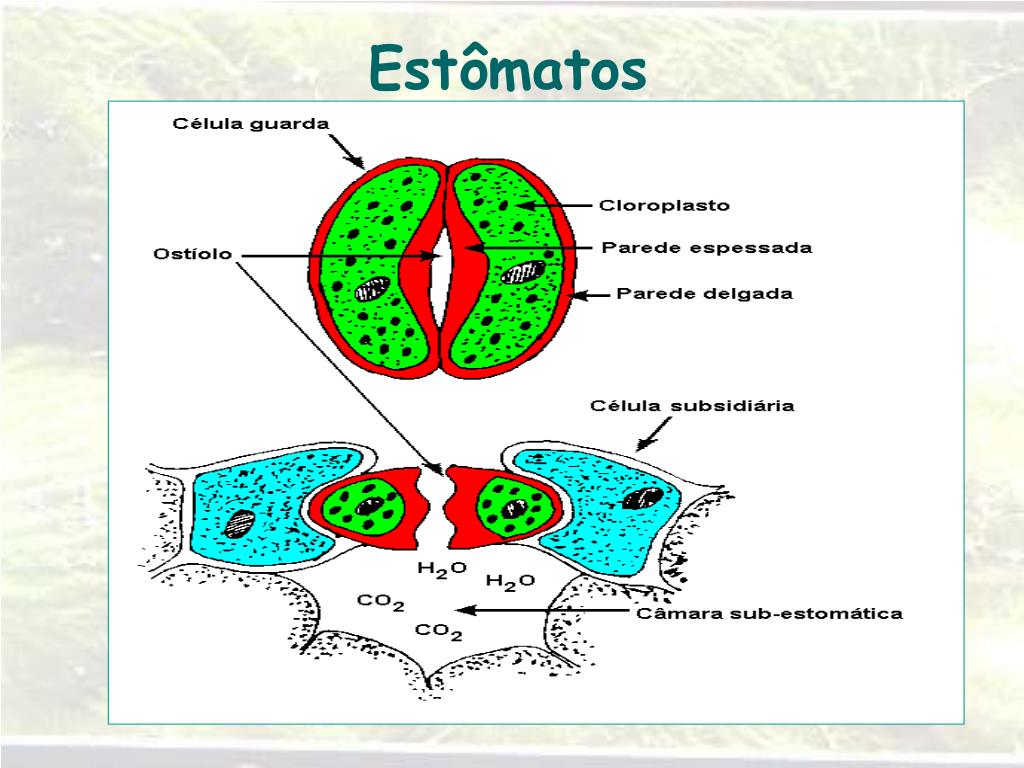 Estômatos

Célula guarda

Cloroplasto

Ostíolo

Parede espessada

Parede delgada

Célula subsidiária

$H_2O$ $H_2O$

$CO_2$

$CO_2$

Câmara sub-estomática